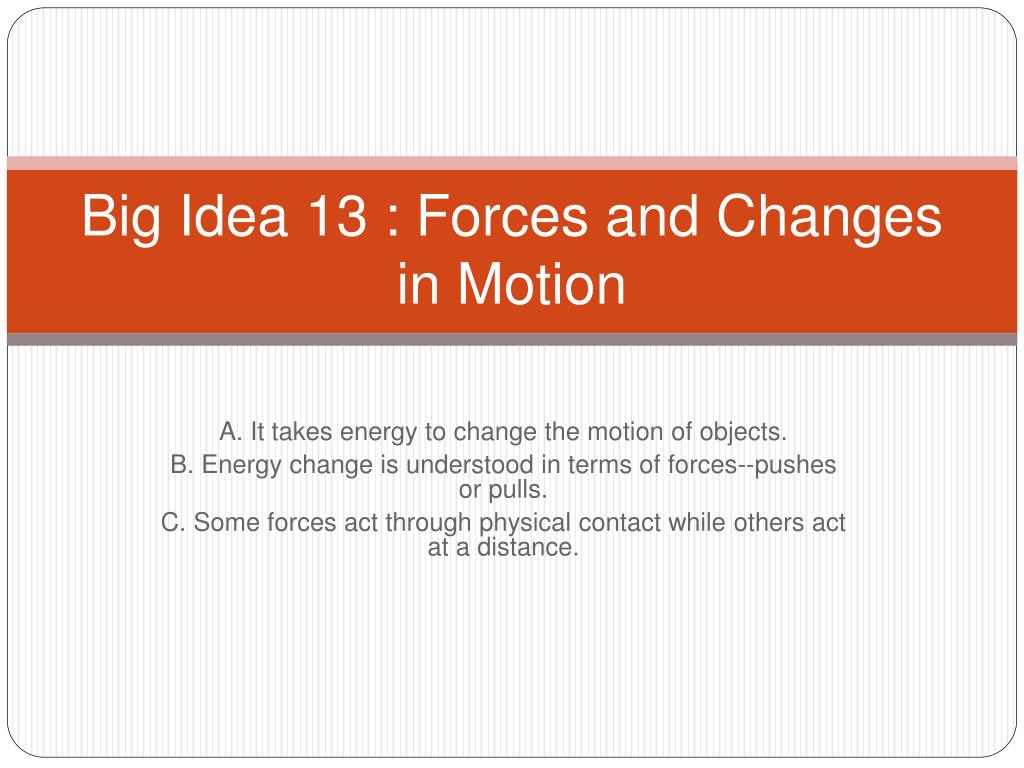 Big Idea 13 : Forces and Changes in Motion

A. It takes energy to change the motion of objects.
B. Energy change is understood in terms of forces--pushes or pulls.
C. Some forces act through physical contact while others act at a distance.